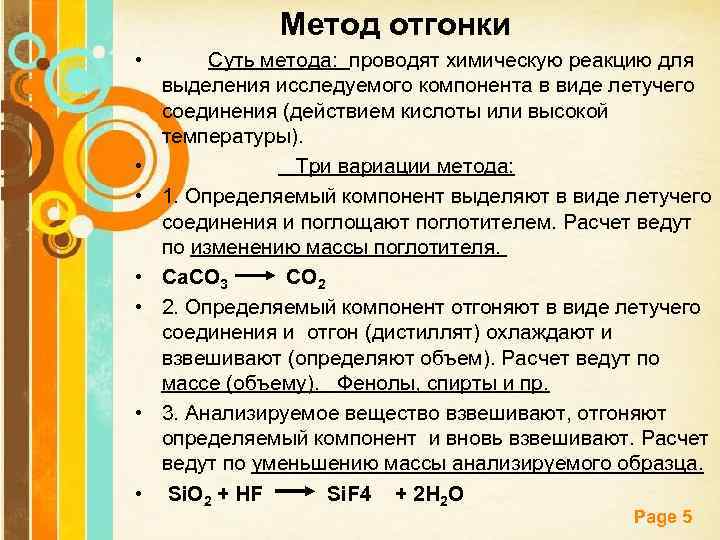 Метод отгонки

• Суть метода: проводят химическую реакцию для выделения исследуемого компонента в виде летучего соединения (действием кислоты или высокой температуры).

• Три вариации метода:

• 1. Определяемый компонент выделяют в виде летучего соединения и поглощают поглотителем. Расчет ведут по изменению массы поглотителя.

• $CaCO_3 \longrightarrow CO_2$

• 2. Определяемый компонент отгоняют в виде летучего соединения и отгон (дистиллят) охлаждают и взвешивают (определяют объем). Расчет ведут по массе (объему). Фенолы, спирты и пр.

• 3. Анализируемое вещество взвешивают, отгоняют определяемый компонент и вновь взвешивают. Расчет ведут по уменьшению массы анализируемого образца.

• $SiO_2 + HF \longrightarrow SiF4 + 2H_2O$

Page 5